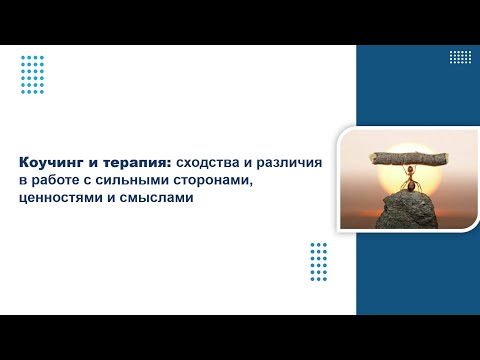 Коучинг и терапия: сходства и различия в работе с сильными сторонами, ценностями и смыслами